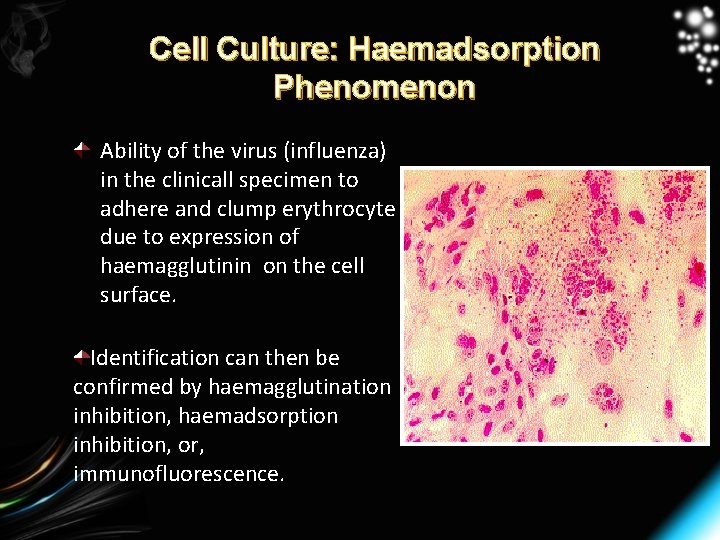 Cell Culture: Haemadsorption Phenomenon

Ability of the virus (influenza) in the clinicall specimen to adhere and clump erythrocyte due to expression of haemagglutinin on the cell surface.

Identification can then be confirmed by haemagglutination inhibition, haemadsorption inhibition, or, immunofluorescence.